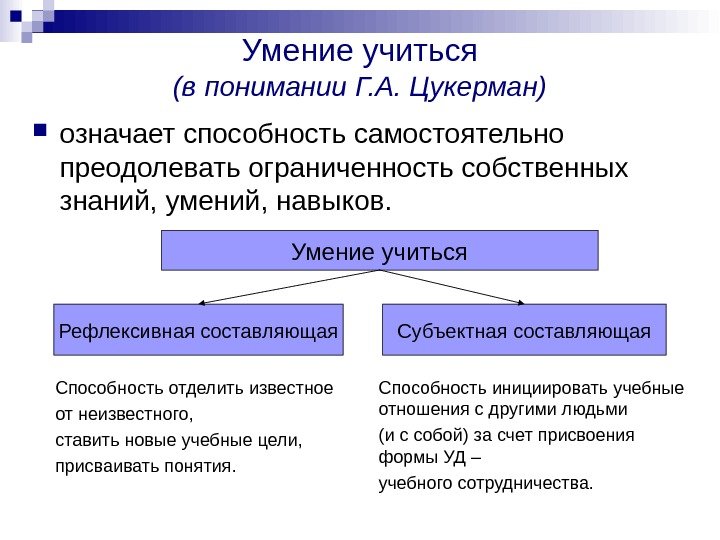 Умение учиться
(в понимании Г.А. Цукерман)

означает способность самостоятельно преодолевать ограниченность собственных знаний, умений, навыков.

Умение учиться

Рефлексивная составляющая

Субъектная составляющая

Способность отделить известное
от неизвестного,
ставить новые учебные цели,
присваивать понятия.

Способность инициировать учебные отношения с другими людьми
(и с собой) за счет присвоения формы УД –
учебного сотрудничества.